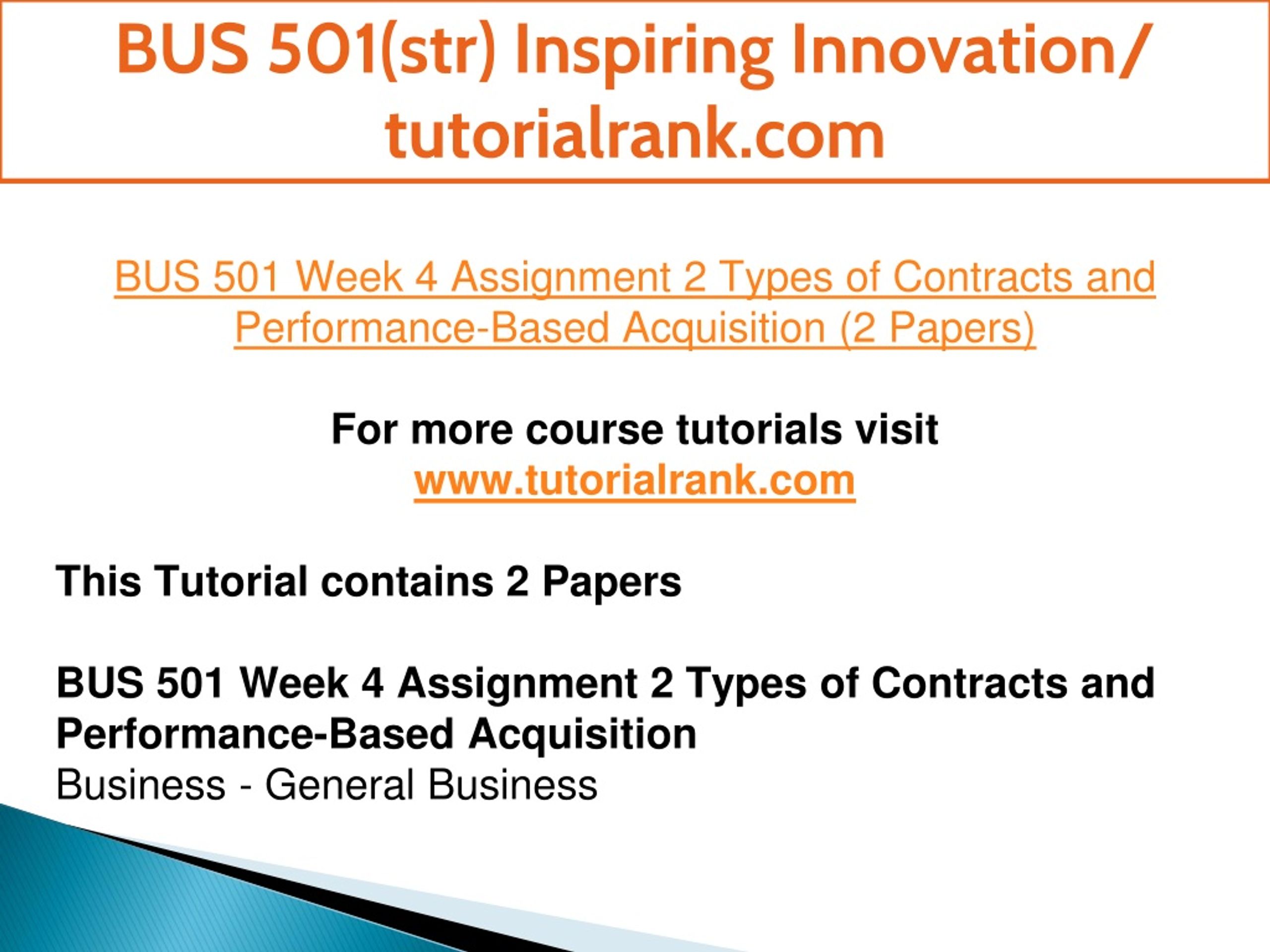 BUS 501(str) Inspiring Innovation/ tutorialrank.com

BUS 501 Week 4 Assignment 2 Types of Contracts and Performance-Based Acquisition (2 Papers)

For more course tutorials visit
www.tutorialrank.com

This Tutorial contains 2 Papers

BUS 501 Week 4 Assignment 2 Types of Contracts and Performance-Based Acquisition
Business - General Business